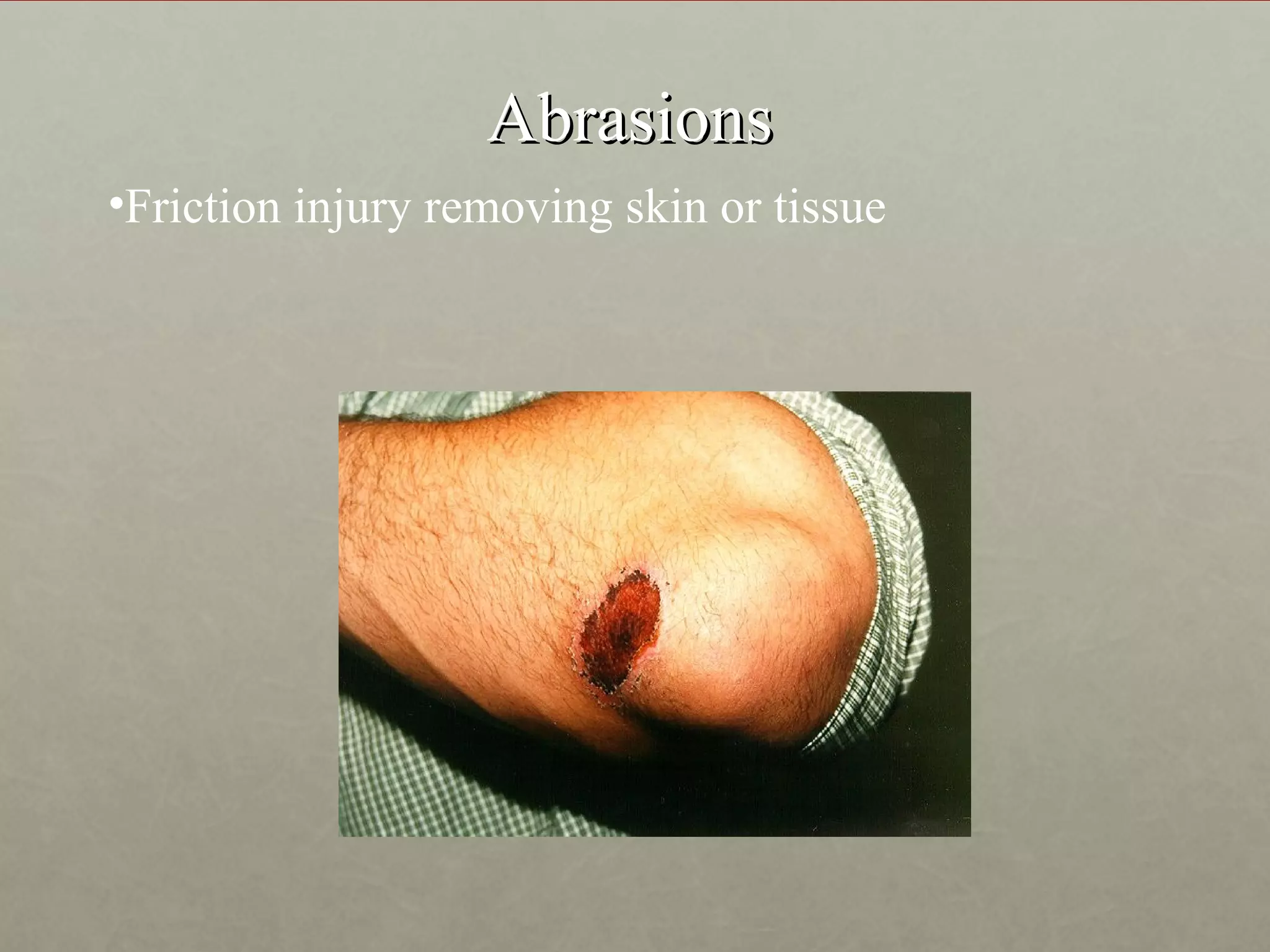 Abrasions

•Friction injury removing skin or tissue